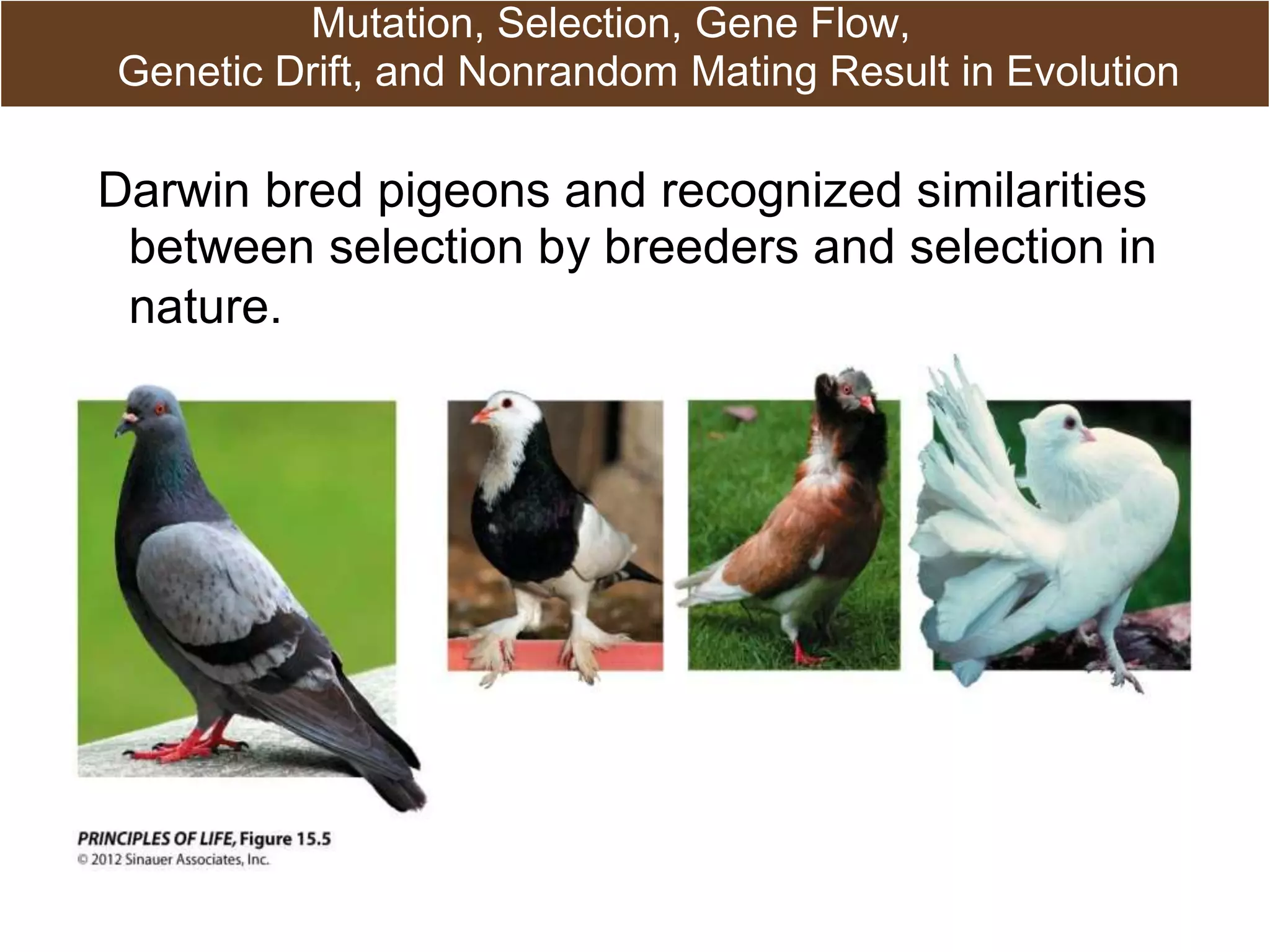 Mutation, Selection, Gene Flow, Genetic Drift, and Nonrandom Mating Result in Evolution

Darwin bred pigeons and recognized similarities between selection by breeders and selection in nature.

PRINCIPLES OF LIFE, Figure 15.5
© 2012 Sinauer Associates, Inc.